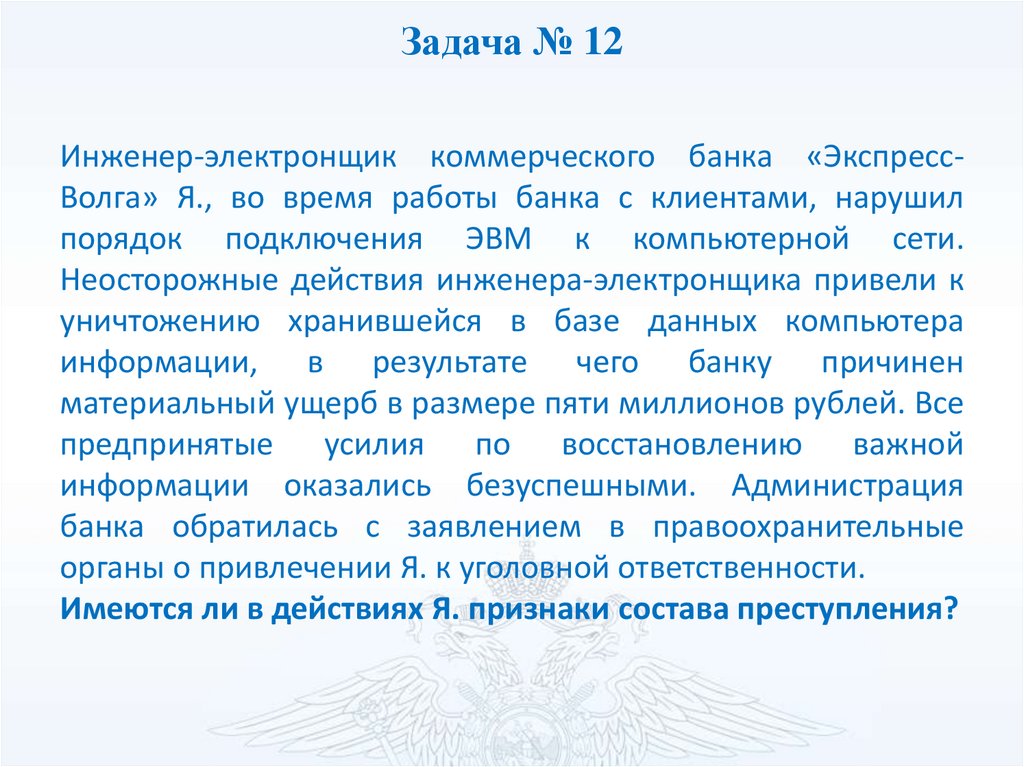 Задача № 12

Инженер-электронщик коммерческого банка «Экспресс-Волга» Я., во время работы банка с клиентами, нарушил порядок подключения ЭВМ к компьютерной сети. Неосторожные действия инженера-электронщика привели к уничтожению хранившейся в базе данных компьютера информации, в результате чего банку причинен материальный ущерб в размере пяти миллионов рублей. Все предпринятые усилия по восстановлению важной информации оказались безуспешными. Администрация банка обратилась с заявлением в правоохранительные органы о привлечении Я. к уголовной ответственности.
Имеются ли в действиях Я. признаки состава преступления?